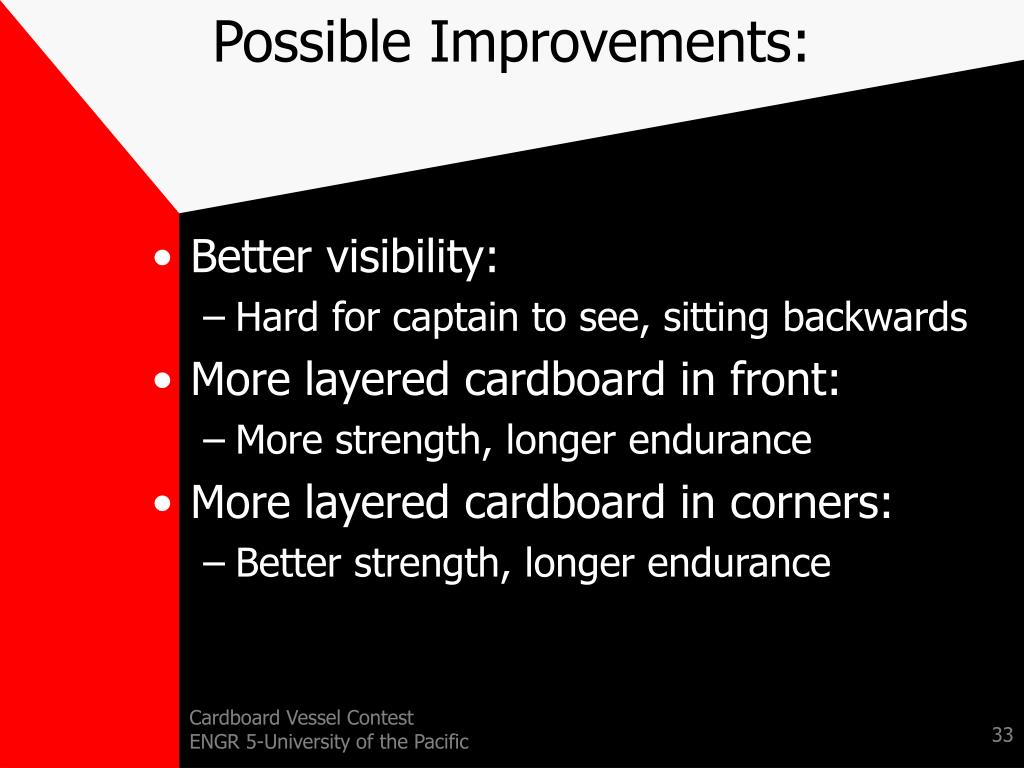 Possible Improvements:

• Better visibility:
– Hard for captain to see, sitting backwards
• More layered cardboard in front:
– More strength, longer endurance
• More layered cardboard in corners:
– Better strength, longer endurance

Cardboard Vessel Contest
ENGR 5-University of the Pacific

33